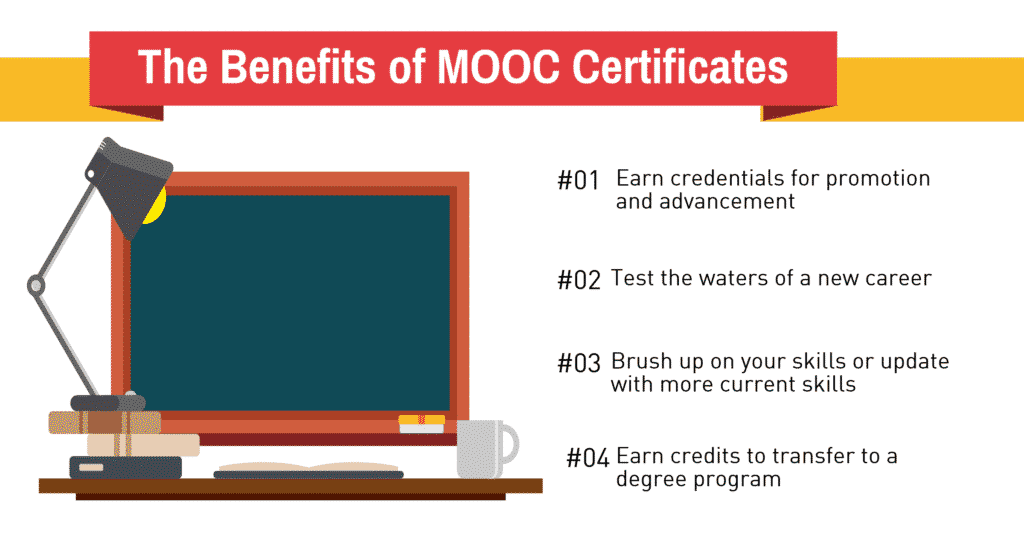 The Benefits of MOOC Certificates

#01 Earn credentials for promotion and advancement

#02 Test the waters of a new career

#03 Brush up on your skills or update with more current skills

#04 Earn credits to transfer to a degree program